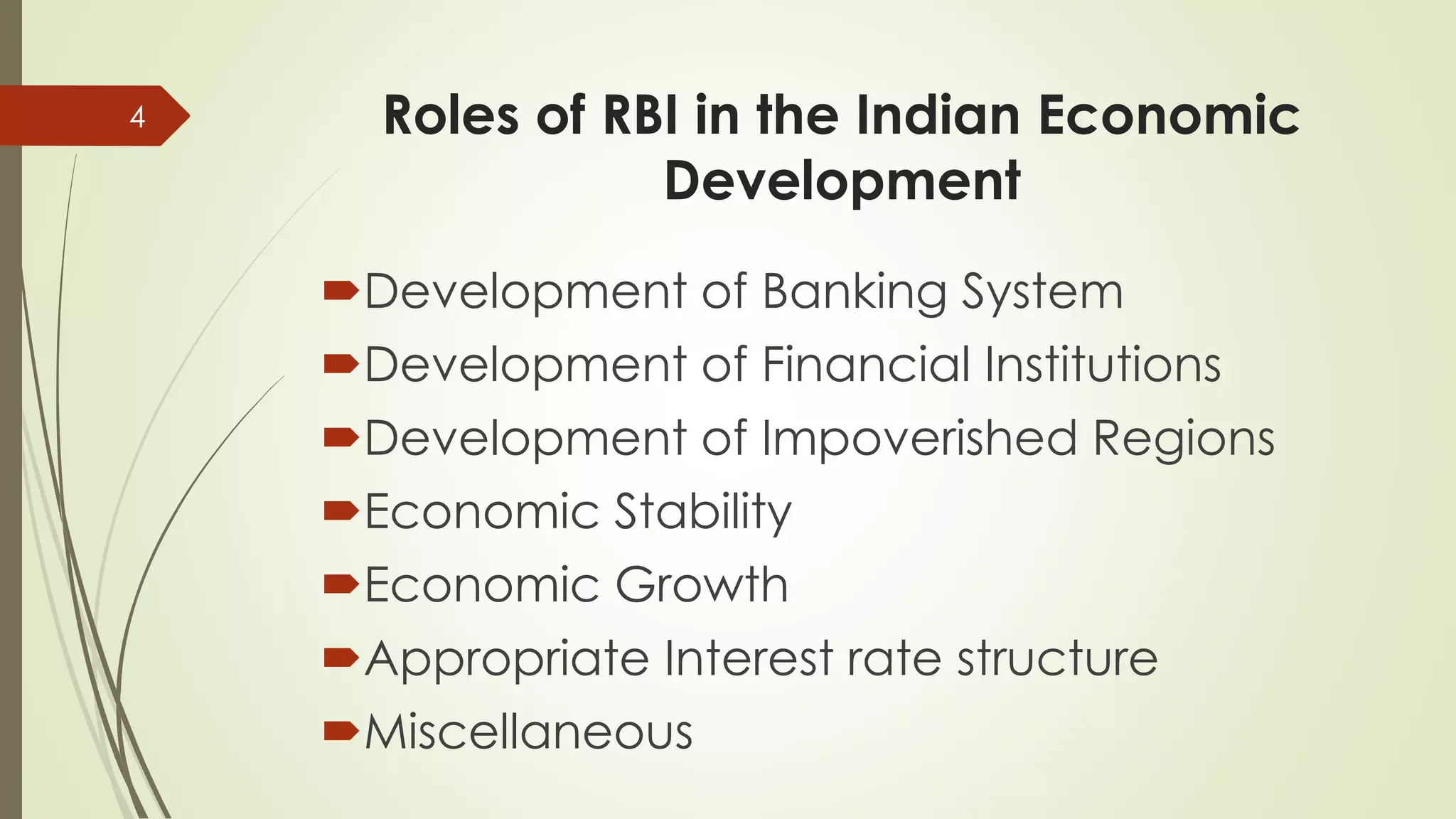 4

Roles of RBI in the Indian Economic Development

Development of Banking System
Development of Financial Institutions
Development of Impoverished Regions
Economic Stability
Economic Growth
Appropriate Interest rate structure
Miscellaneous